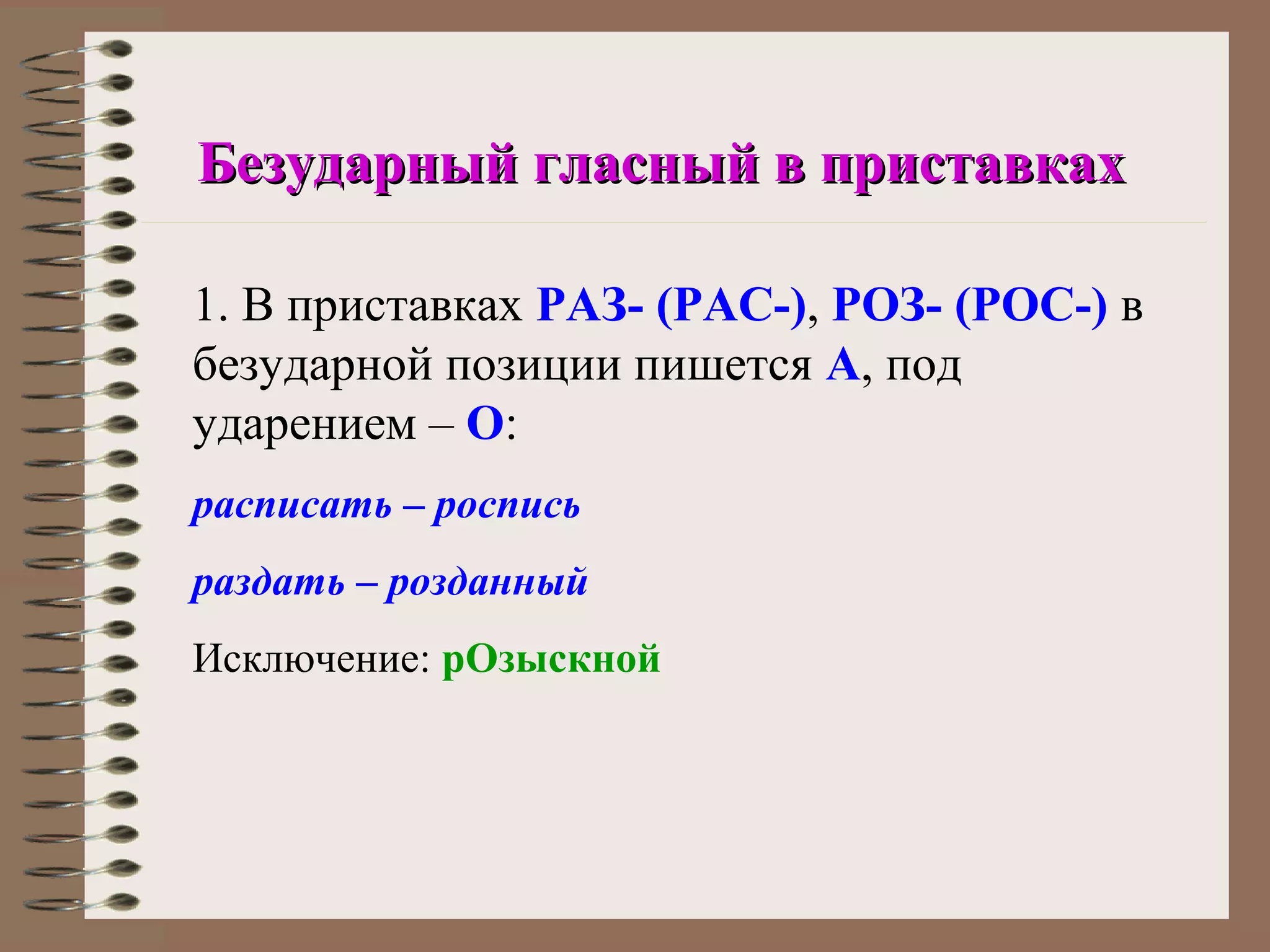 Безударный гласный в приставках

1. В приставках РАЗ- (РАС-), РОЗ- (РОС-) в безударной позиции пишется А, под ударением – О:

расписать – роспись

раздать – розданный

Исключение: рОзыскной